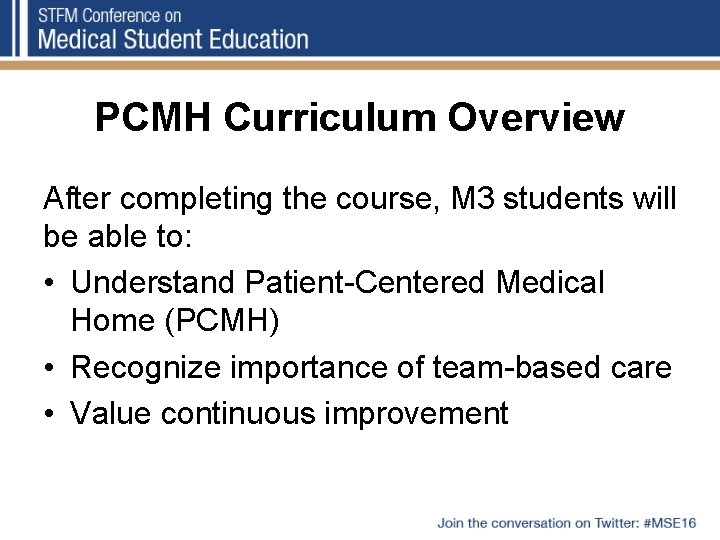 STFM Conference on
Medical Student Education

PCMH Curriculum Overview

After completing the course, M3 students will be able to:

• Understand Patient-Centered Medical Home (PCMH)
• Recognize importance of team-based care
• Value continuous improvement

Join the conversation on Twitter: #MSE16